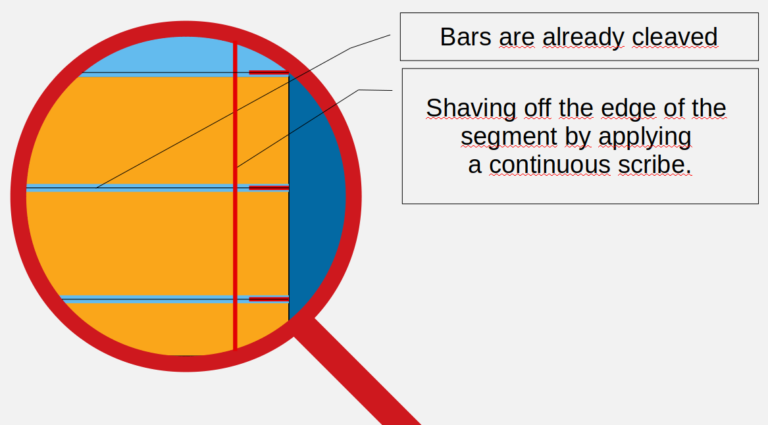 Bars are already cleaved

Shaving off the edge of the segment by applying a continuous scribe.